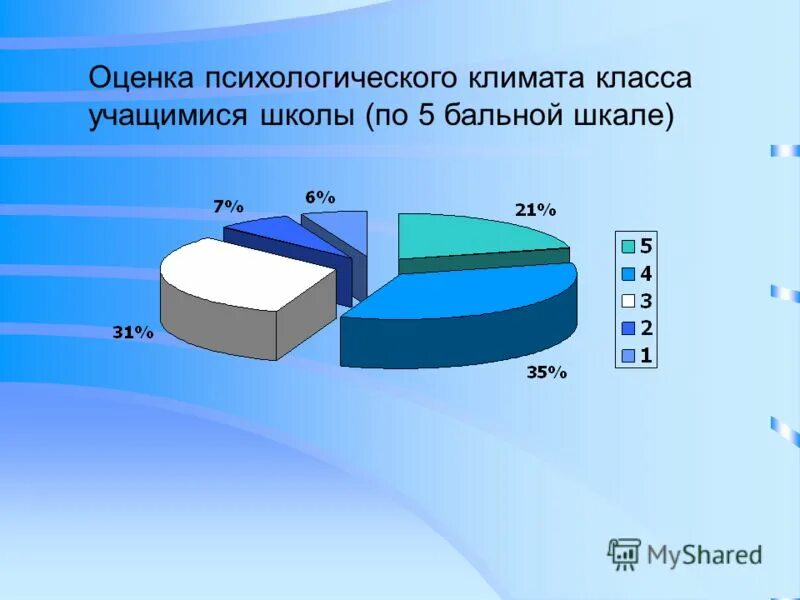 Оценка психологического климата класса учащимися школы (по 5 бальной шкале)

7%
6%
21%
31%
35%

5
4
3
2
1

MyShared